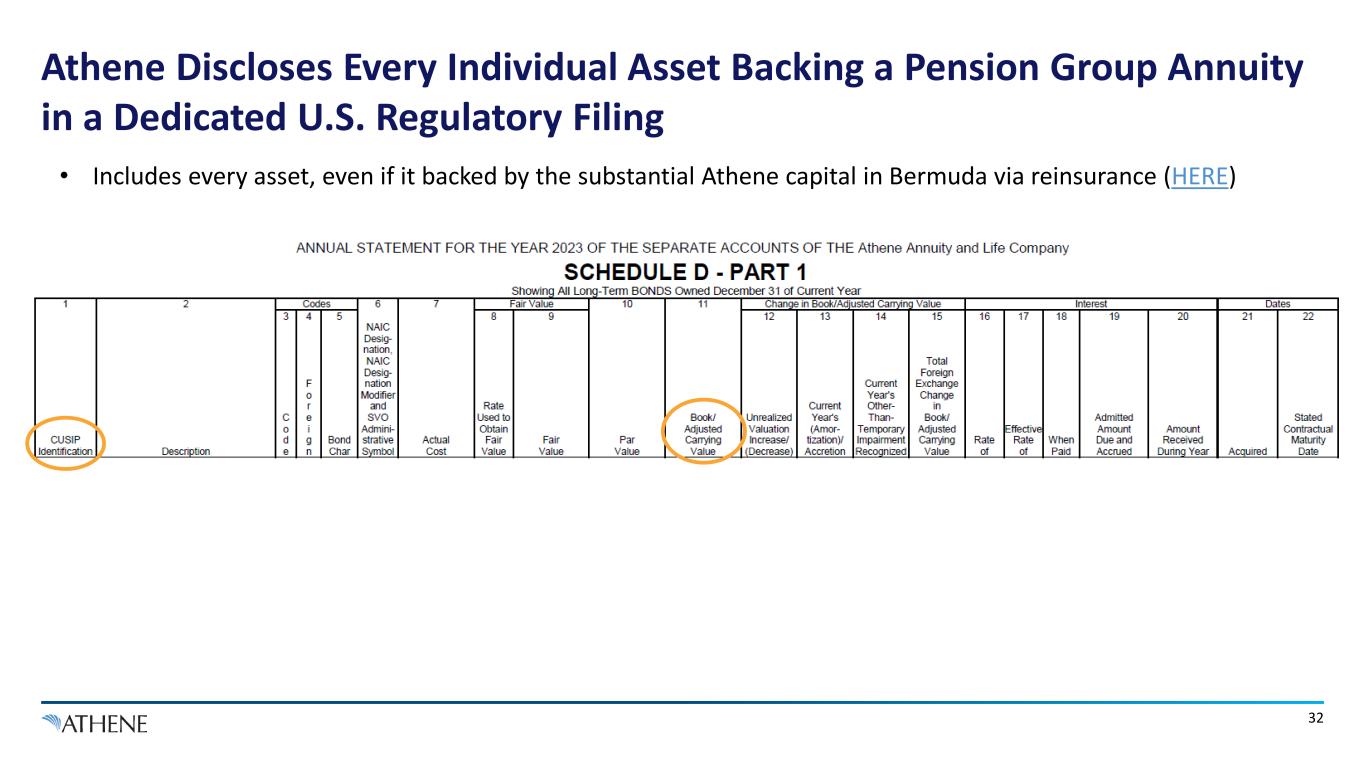 Athene Discloses Every Individual Asset Backing a Pension Group Annuity in a Dedicated U.S. Regulatory Filing

• Includes every asset, even if it backed by the substantial Athene capital in Bermuda via reinsurance (HERE)

ANNUAL STATEMENT FOR THE YEAR 2023 OF THE SEPARATE ACCOUNTS OF THE Athene Annuity and Life Company

SCHEDULE D - PART 1

Showing All Long-Term BONDS Owned December 31 of Current Year

| 1 | 2 | Codes | | | 6 | 7 | Fair Value | | 10 | 11 | Change in Book/Adjusted Carrying Value | | | | Interest | | | | | Dates | |
|---|---|---|---|---|---|---|---|---|---|---|---|---|---|---|---|---|---|---|---|---|---|
| | | 3 | 4 | 5 | | | 8 | 9 | | | 12 | 13 | 14 | 15 | 16 | 17 | 18 | 19 | 20 | 21 | 22 |
| CUSIP Identification | Description | Code | Foreign | Bond Char | NAIC Designation, NAIC Designation Modifier and SVO Administrative Symbol | Actual Cost | Rate Used to Obtain Fair Value | Fair Value | Par Value | Book/ Adjusted Carrying Value | Unrealized Valuation Increase/ (Decrease) | Current Year's (Amortization)/ Accretion | Current Year's Other-Than-Temporary Impairment Recognized | Total Foreign Exchange Change in Book/ Adjusted Carrying Value | Rate of | Effective Rate of | When Paid | Admitted Amount Due and Accrued | Amount Received During Year | Acquired | Stated Contractual Maturity Date |

ATHENE

32